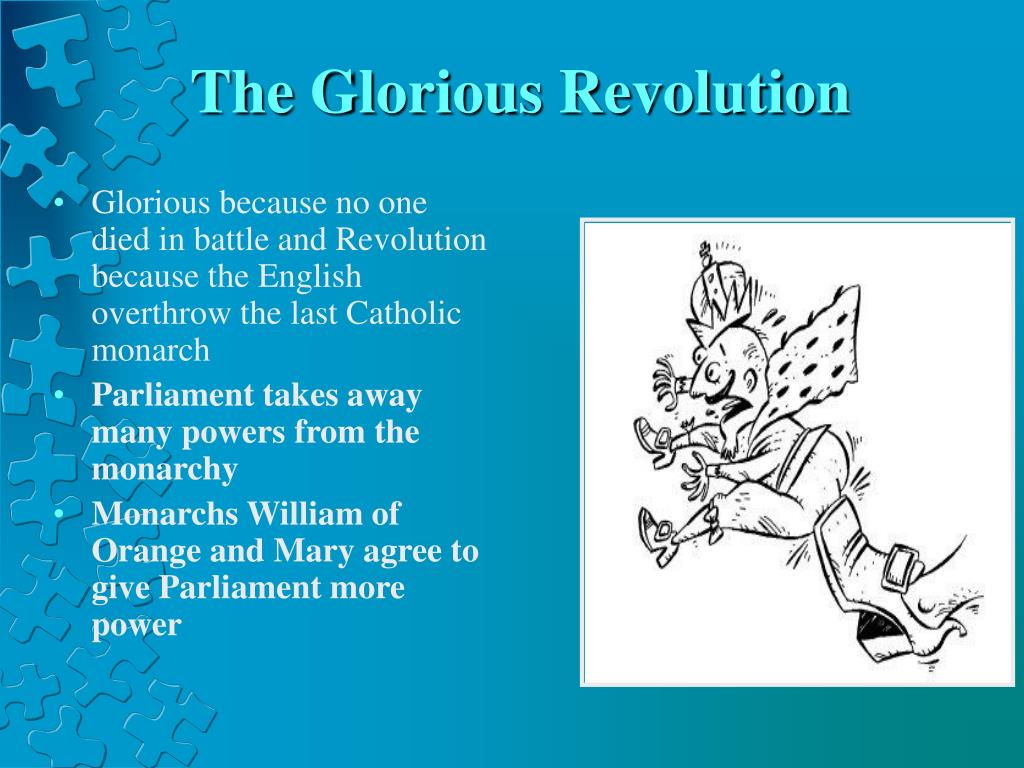 The Glorious Revolution

• Glorious because no one died in battle and Revolution because the English overthrow the last Catholic monarch
• Parliament takes away many powers from the monarchy
• Monarchs William of Orange and Mary agree to give Parliament more power